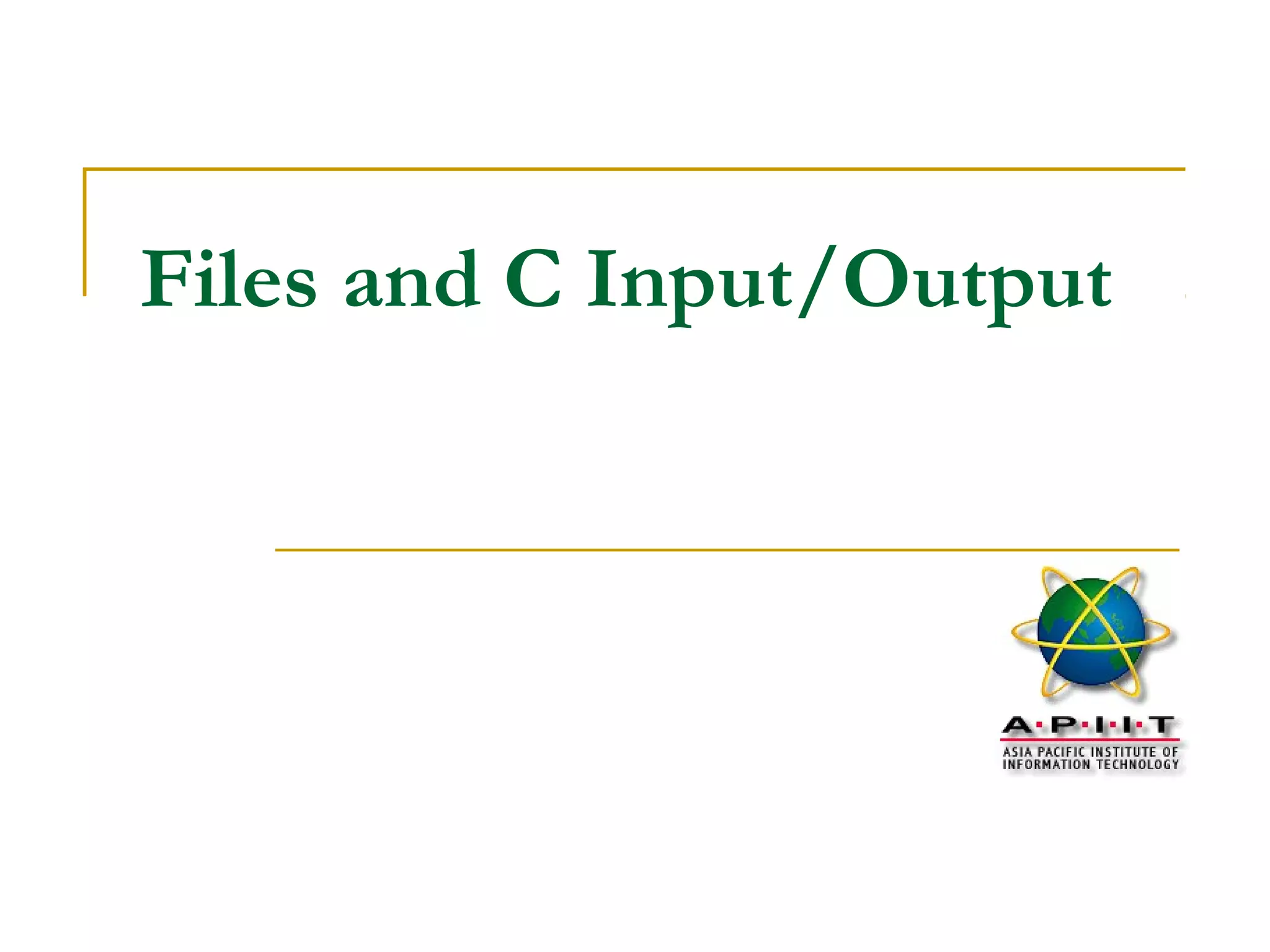 Files and C Input/Output

A·P·I·I·T
ASIA PACIFIC INSTITUTE OF INFORMATION TECHNOLOGY